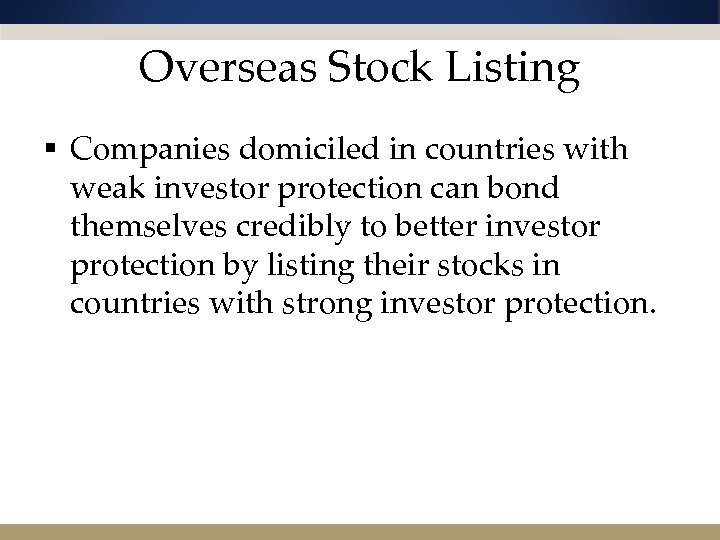 Overseas Stock Listing

▪ Companies domiciled in countries with weak investor protection can bond themselves credibly to better investor protection by listing their stocks in countries with strong investor protection.